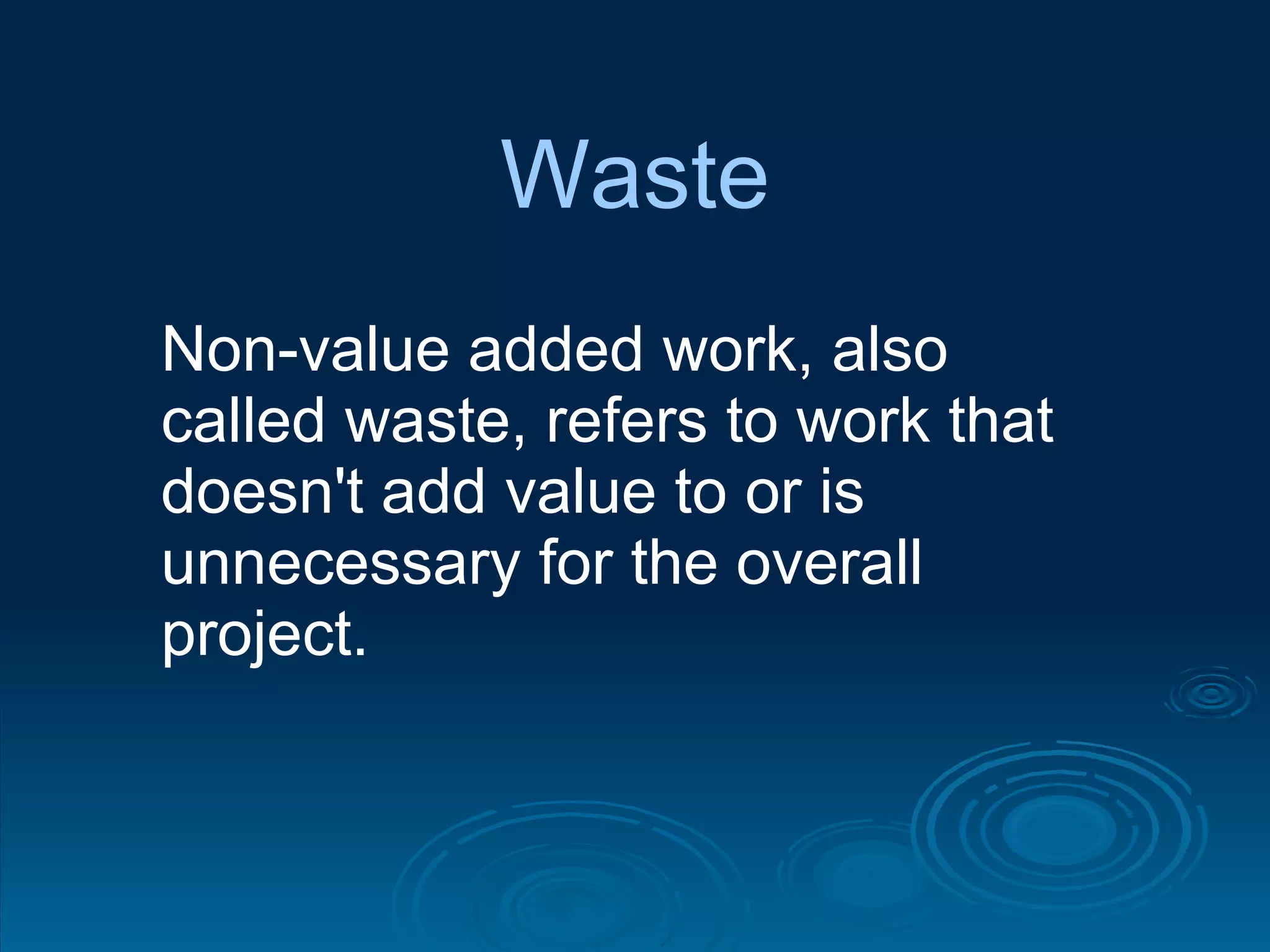 Waste

Non-value added work, also called waste, refers to work that doesn't add value to or is unnecessary for the overall project.